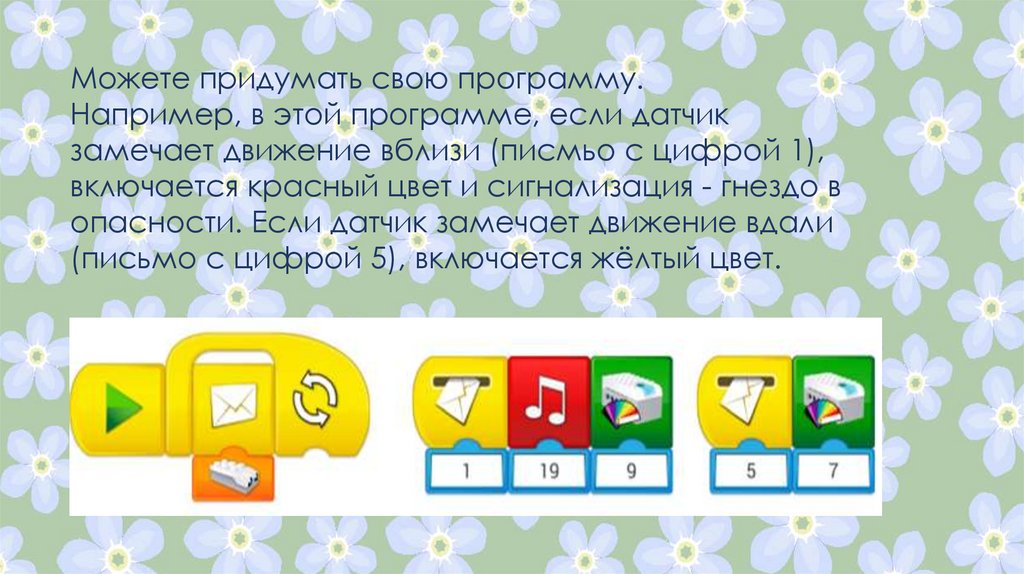 Можете придумать свою программу. Например, в этой программе, если датчик замечает движение вблизи (писмьо с цифрой 1), включается красный цвет и сигнализация - гнездо в опасности. Если датчик замечает движение вдали (письмо с цифрой 5), включается жёлтый цвет.

1 19 9 5 7